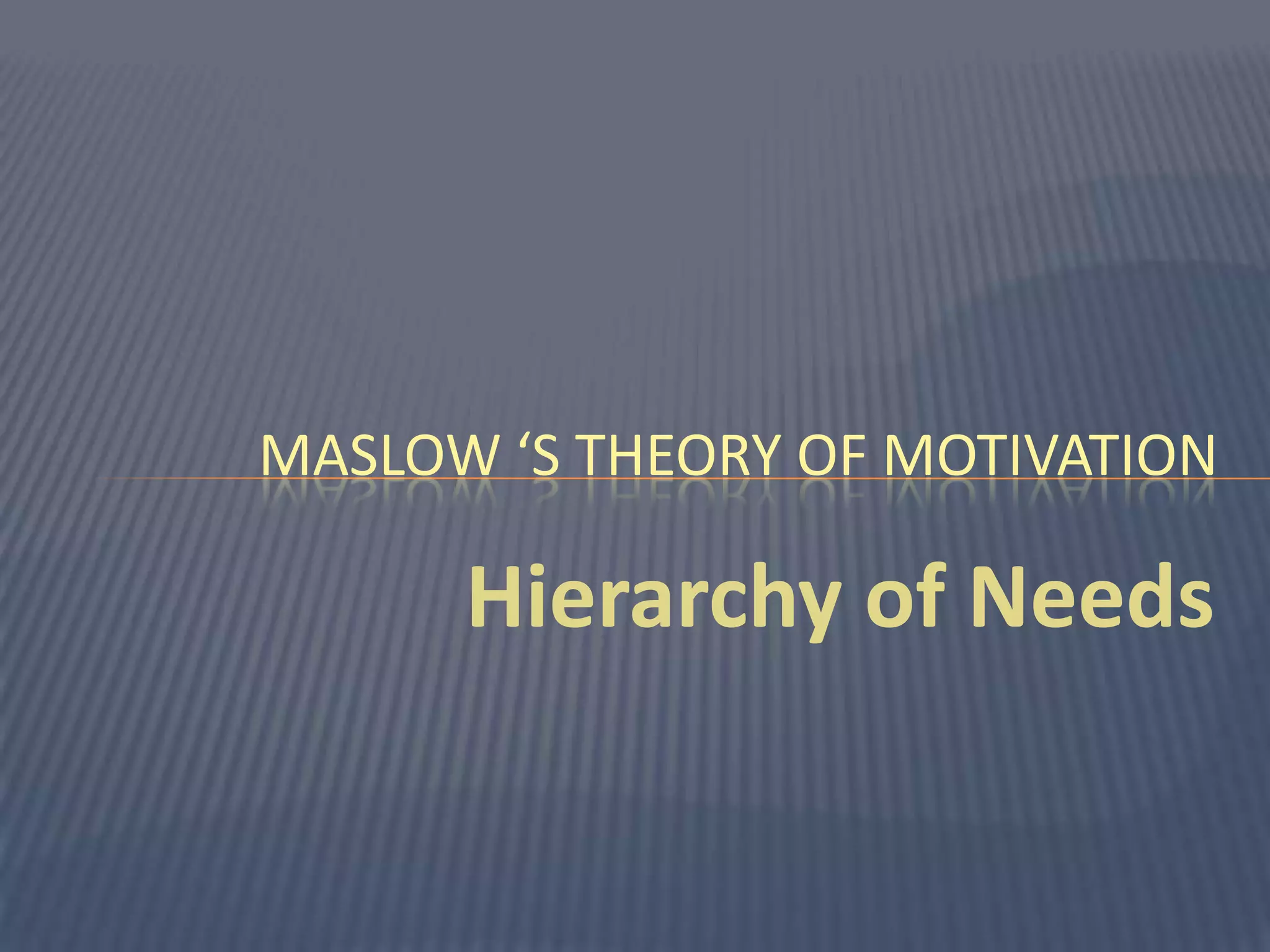 MASLOW ‘S THEORY OF MOTIVATION

Hierarchy of Needs